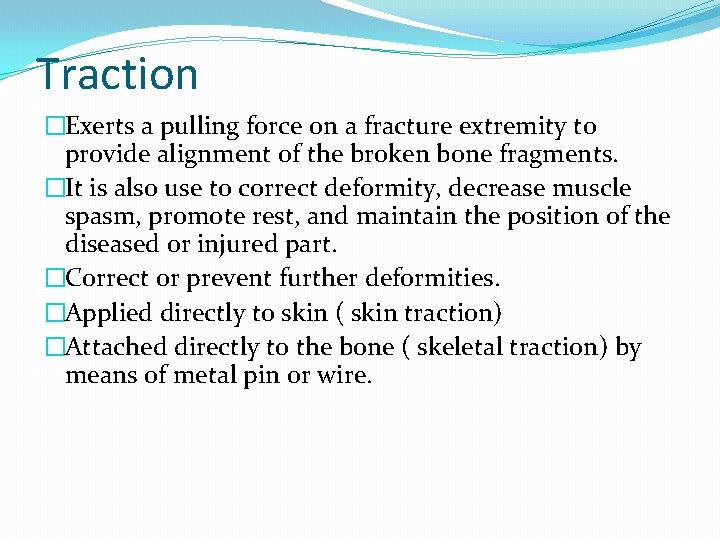 Traction

□Exerts a pulling force on a fracture extremity to provide alignment of the broken bone fragments.

□It is also use to correct deformity, decrease muscle spasm, promote rest, and maintain the position of the diseased or injured part.

□Correct or prevent further deformities.

□Applied directly to skin ( skin traction)

□Attached directly to the bone ( skeletal traction) by means of metal pin or wire.